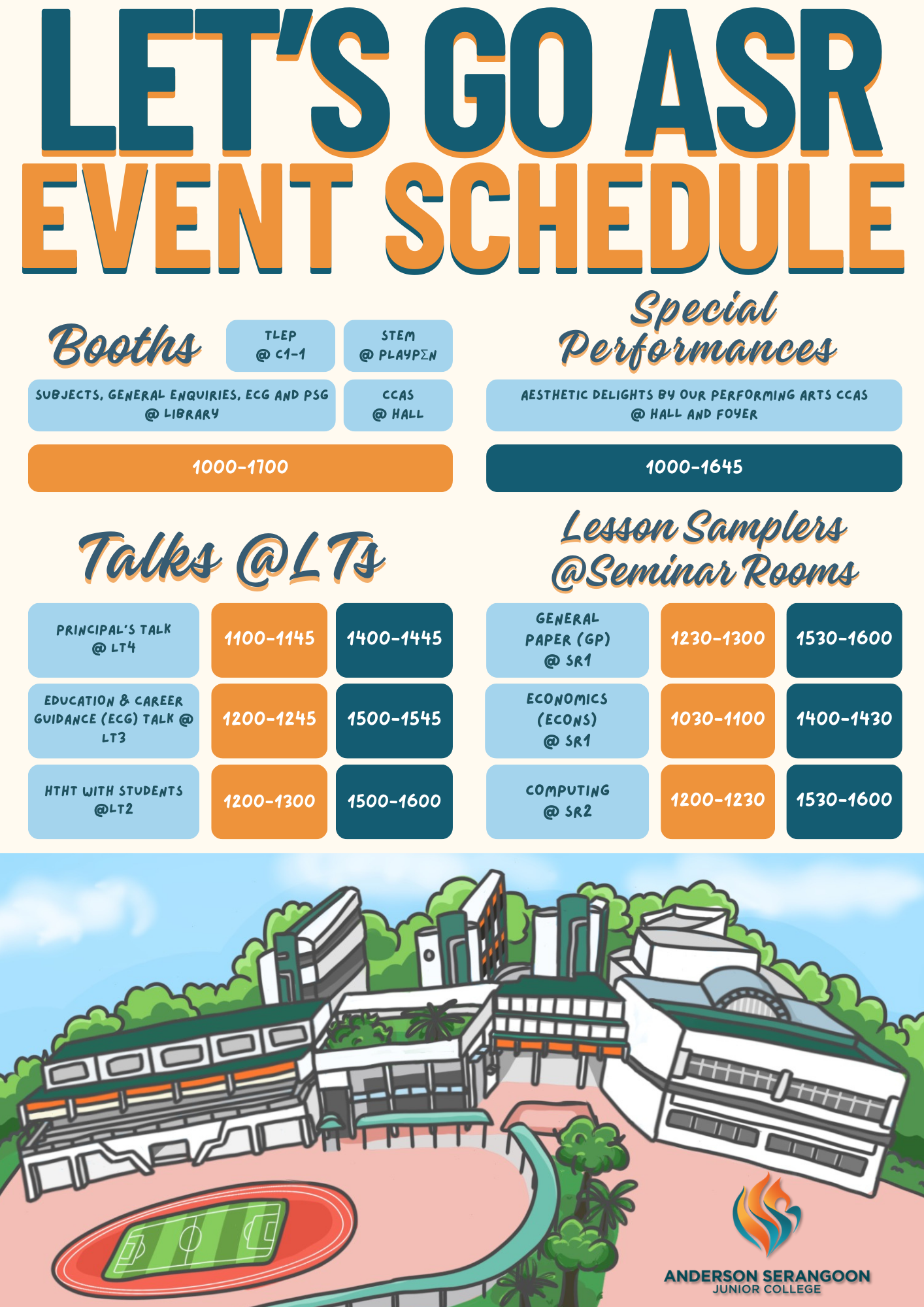 LET'S GO ASR
EVENT SCHEDULE

Booths

TLEP @ C1-1

STEM @ PLAYPΣN

SUBJECTS, GENERAL ENQUIRIES, ECG AND PSG @ LIBRARY

CCAS @ HALL

1000-1700

Special Performances

AESTHETIC DELIGHTS BY OUR PERFORMING ARTS CCAS @ HALL AND FOYER

1000-1645

Talks @LTs

| PRINCIPAL'S TALK @ LT4 | 1100-1145 | 1400-1445 |
|---|---|---|
| EDUCATION & CAREER GUIDANCE (ECG) TALK @ LT3 | 1200-1245 | 1500-1545 |
| HTHT WITH STUDENTS @LT2 | 1200-1300 | 1500-1600 |

Lesson Samplers @Seminar Rooms

| GENERAL PAPER (GP) @ SR1 | 1230-1300 | 1530-1600 |
|---|---|---|
| ECONOMICS (ECONS) @ SR1 | 1030-1100 | 1400-1430 |
| COMPUTING @ SR2 | 1200-1230 | 1530-1600 |

ANDERSON SERANGOON
JUNIOR COLLEGE